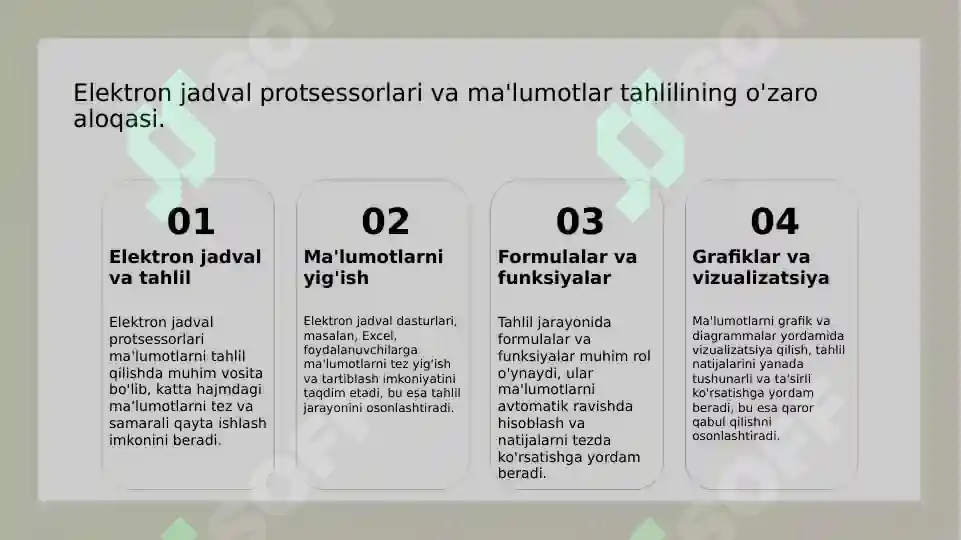 Elektron jadval protsessorlari va ma'lumotlar tahlilining o'zaro aloqasi.

01
Elektron jadval va tahlil

Elektron jadval protsessorlari ma'lumotlarni tahlil qilishda muhim vosita bo'lib, katta hajmdagi ma'lumotlarni tez va samarali qayta ishlash imkonini beradi.

02
Ma'lumotlarni yig'ish

Elektron jadval dasturlari, masalan, Excel, foydalanuvchilarga ma'lumotlarni tez yig'ish va tartiblash imkoniyatini taqdim etadi, bu esa tahlil jarayonini osonlashtiradi.

03
Formulalar va funksiyalar

Tahlil jarayonida formulalar va funksiyalar muhim rol o'ynaydi, ular ma'lumotlarni avtomatik ravishda hisoblash va natijalarni tezda ko'rsatishga yordam beradi.

04
Grafiklar va vizualizatsiya

Ma'lumotlarni grafik va diagrammalar yordamida vizualizatsiya qilish, tahlil natijalarini yanada tushunarli va ta'sirli ko'rsatishga yordam beradi, bu esa qaror qabul qilishni osonlashtiradi.